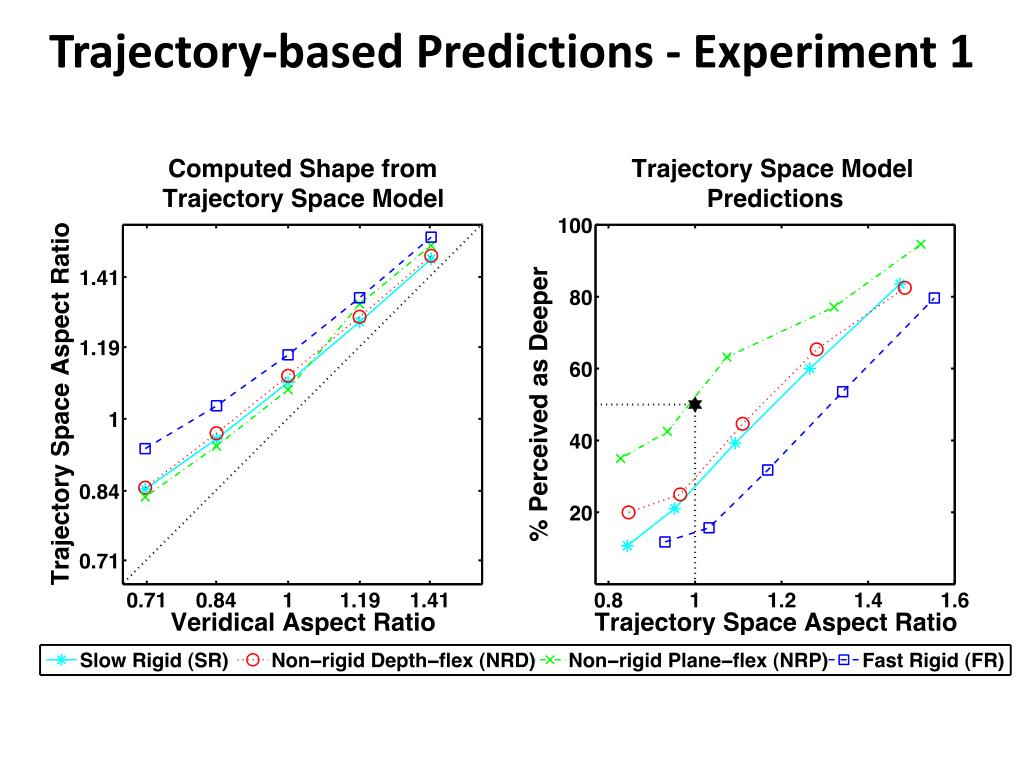 Trajectory-based Predictions - Experiment 1

Computed Shape from Trajectory Space Model

Trajectory Space Aspect Ratio

1.41
1.19
1
0.84
0.71

0.71 0.84 1 1.19 1.41
Veridical Aspect Ratio

Trajectory Space Model Predictions

% Perceived as Deeper

100
80
60
40
20

0.8 1 1.2 1.4 1.6
Trajectory Space Aspect Ratio

Slow Rigid (SR) Non−rigid Depth−flex (NRD) Non−rigid Plane−flex (NRP) Fast Rigid (FR)